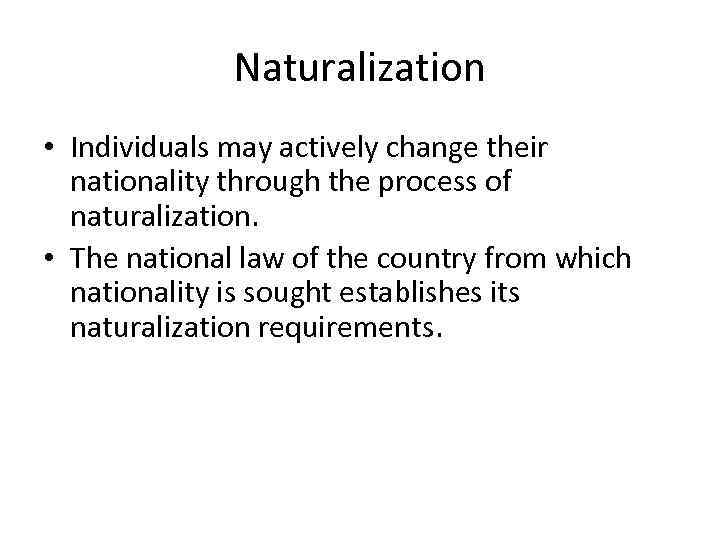 Naturalization

• Individuals may actively change their nationality through the process of naturalization.
• The national law of the country from which nationality is sought establishes its naturalization requirements.